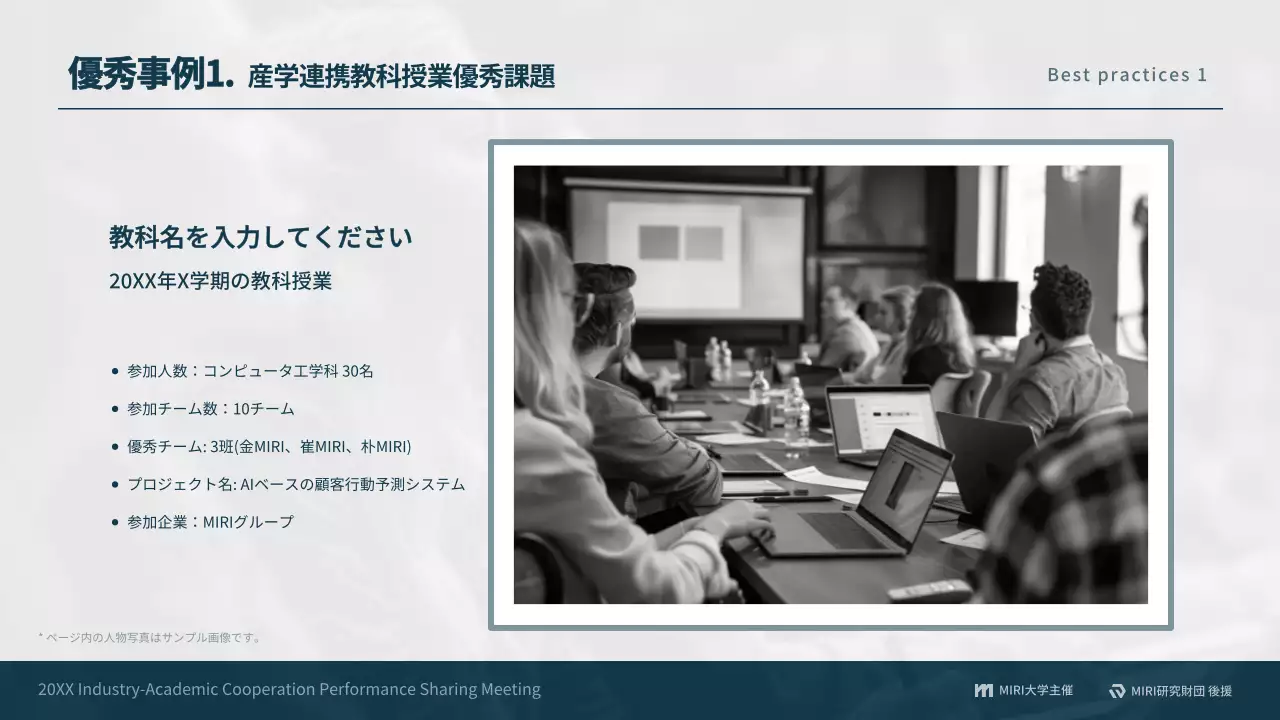 優秀事例1. 産学連携教科授業優秀課題

Best practices 1

教科名を入力してください

20XX年X学期の教科授業

• 参加人数：コンピュータ工学科 30名
• 参加チーム数：10チーム
• 優秀チーム: 3班(金MIRI、崔MIRI、朴MIRI)
• プロジェクト名: AIベースの顧客行動予測システム
• 参加企業：MIRIグループ

* ページ内の人物写真はサンプル画像です。

20XX Industry-Academic Cooperation Performance Sharing Meeting

MIRI大学主催

MIRI研究財団 後援